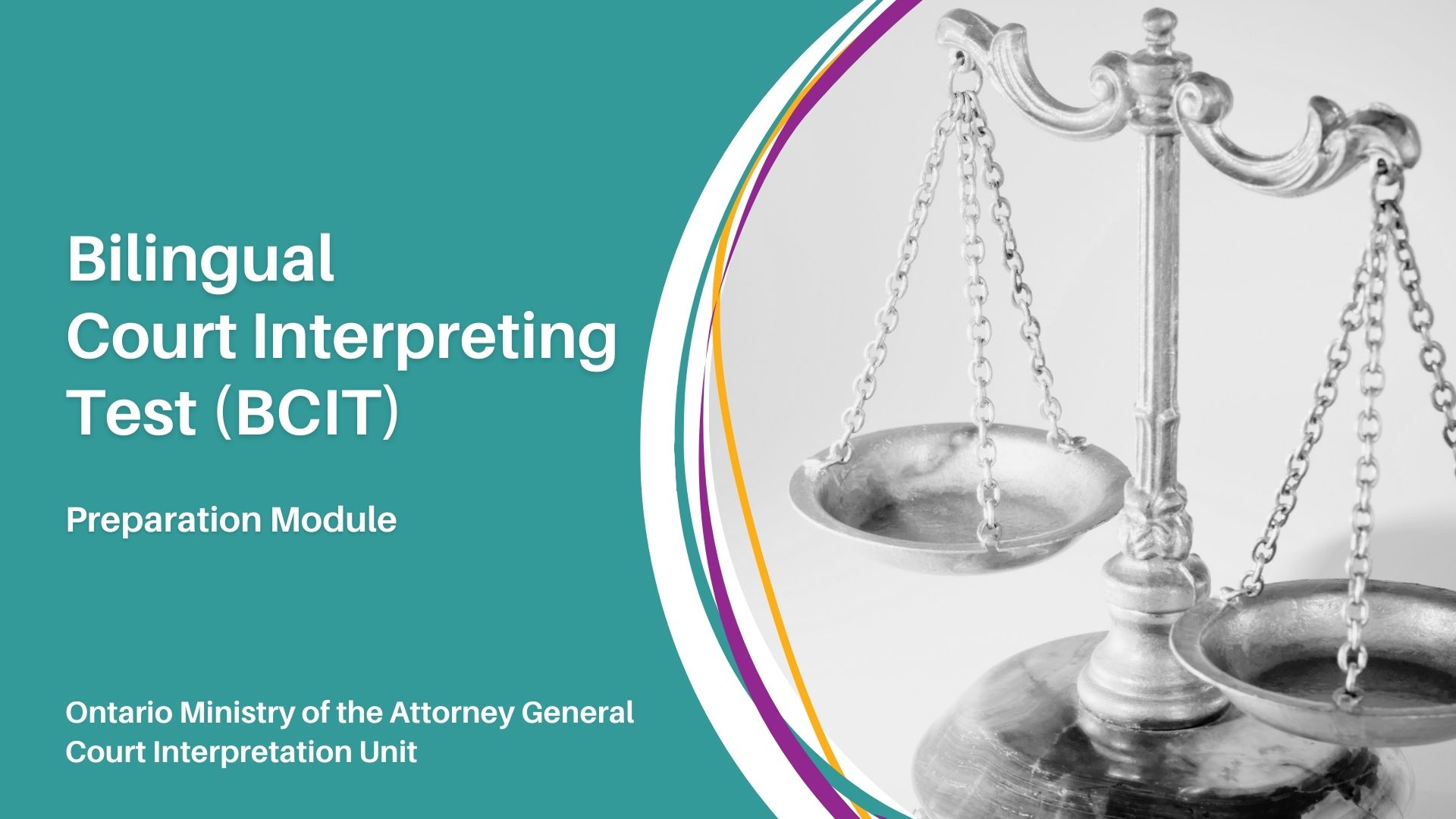 Bilingual
Court Interpreting
Test (BCIT)

Preparation Module

Ontario Ministry of the Attorney General
Court Interpretation Unit